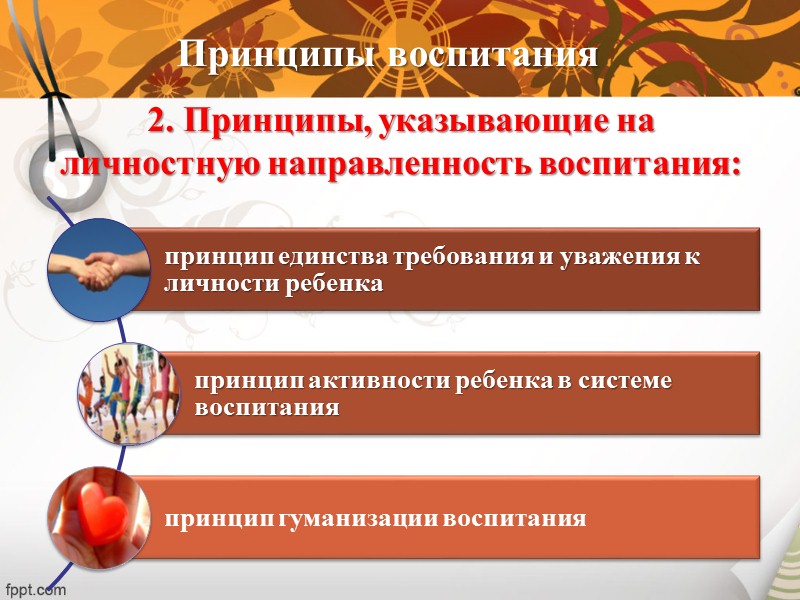 Принципы воспитания

2. Принципы, указывающие на личностную направленность воспитания:

принцип единства требования и уважения к личности ребенка

принцип активности ребенка в системе воспитания

принцип гуманизации воспитания

fppt.com